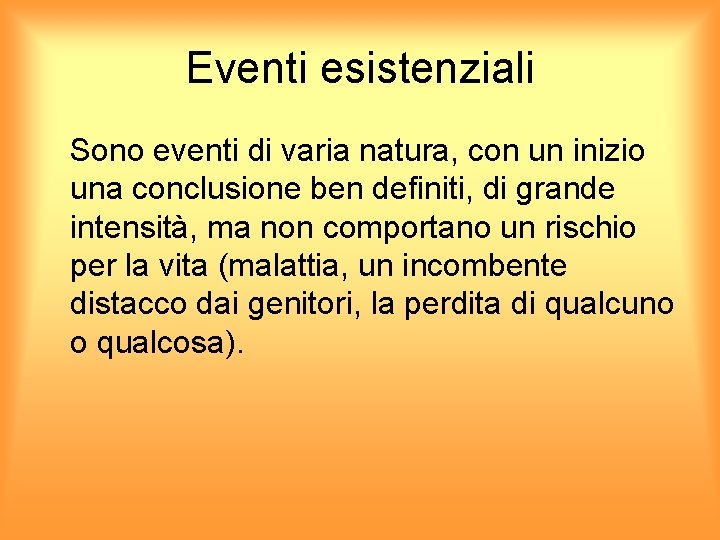 Eventi esistenziali

Sono eventi di varia natura, con un inizio una conclusione ben definiti, di grande intensità, ma non comportano un rischio per la vita (malattia, un incombente distacco dai genitori, la perdita di qualcuno o qualcosa).